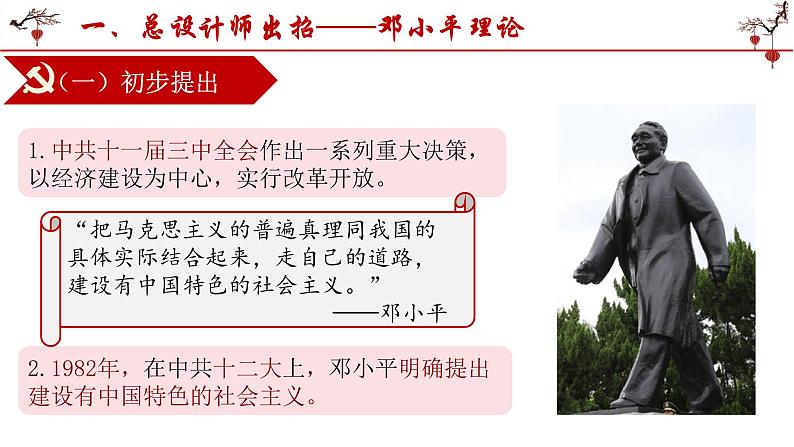 一、总设计师出招——邓小平理论

（一）初步提出

1. 中共十一届三中全会作出一系列重大决策，以经济建设为中心，实行改革开放。

“把马克思主义的普遍真理同我国的具体实际结合起来，走自己的道路，建设有中国特色的社会主义。”
——邓小平

2. 1982年，在中共十二大上，邓小平明确提出建设有中国特色的社会主义。